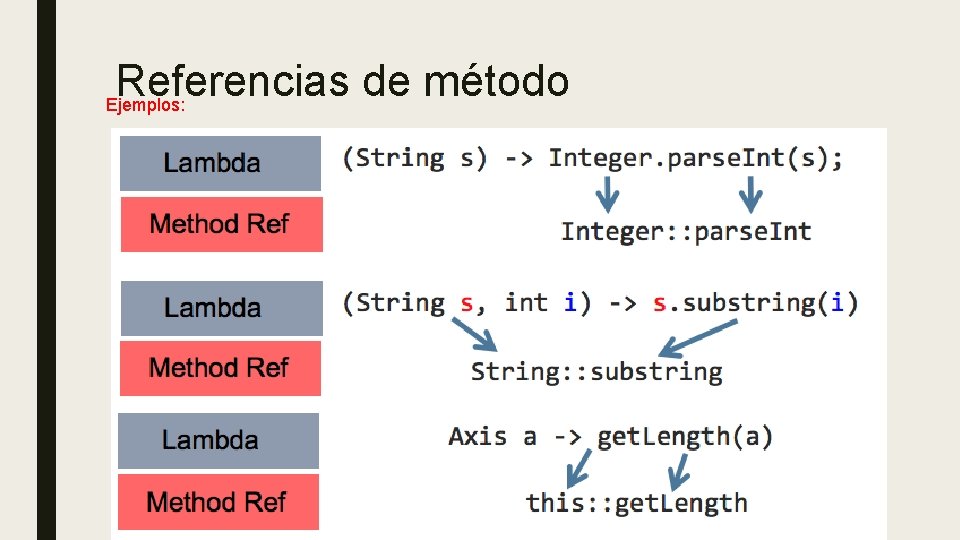 Referencias de método
Ejemplos:

Lambda
(String s) -> Integer.parseInt(s);
Method Ref
Integer::parseInt

Lambda
(String s, int i) -> s.substring(i)
Method Ref
String::substring

Lambda
Axis a -> getLength(a)
Method Ref
this::getLength